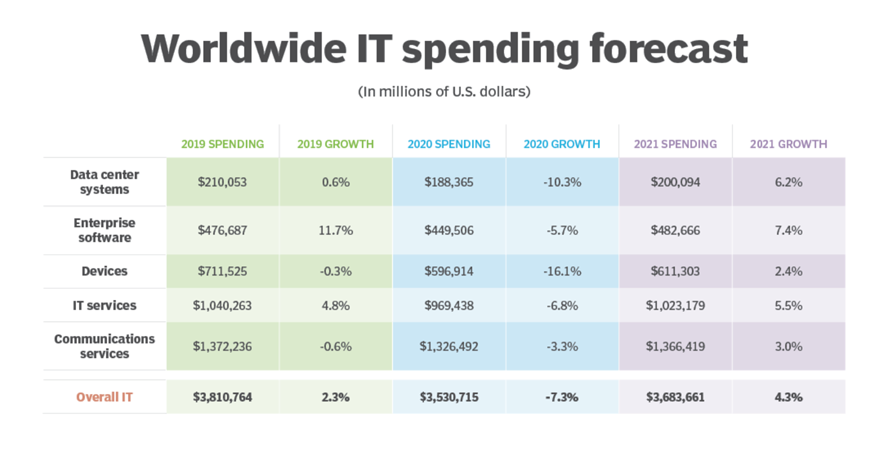 Worldwide IT spending forecast

(In millions of U.S. dollars)

| | 2019 SPENDING | 2019 GROWTH | 2020 SPENDING | 2020 GROWTH | 2021 SPENDING | 2021 GROWTH |
|---|---|---|---|---|---|---|
| Data center systems | $210,053 | 0.6% | $188,365 | -10.3% | $200,094 | 6.2% |
| Enterprise software | $476,687 | 11.7% | $449,506 | -5.7% | $482,666 | 7.4% |
| Devices | $711,525 | -0.3% | $596,914 | -16.1% | $611,303 | 2.4% |
| IT services | $1,040,263 | 4.8% | $969,438 | -6.8% | $1,023,179 | 5.5% |
| Communications services | $1,372,236 | -0.6% | $1,326,492 | -3.3% | $1,366,419 | 3.0% |
| Overall IT | $3,810,764 | 2.3% | $3,530,715 | -7.3% | $3,683,661 | 4.3% |